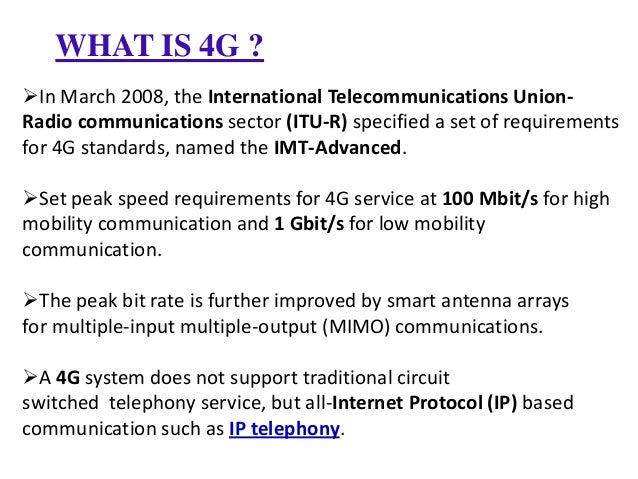 WHAT IS 4G ?

➢In March 2008, the International Telecommunications Union-Radio communications sector (ITU-R) specified a set of requirements for 4G standards, named the IMT-Advanced.

➢Set peak speed requirements for 4G service at 100 Mbit/s for high mobility communication and 1 Gbit/s for low mobility communication.

➢The peak bit rate is further improved by smart antenna arrays for multiple-input multiple-output (MIMO) communications.

➢A 4G system does not support traditional circuit switched telephony service, but all-Internet Protocol (IP) based communication such as IP telephony.